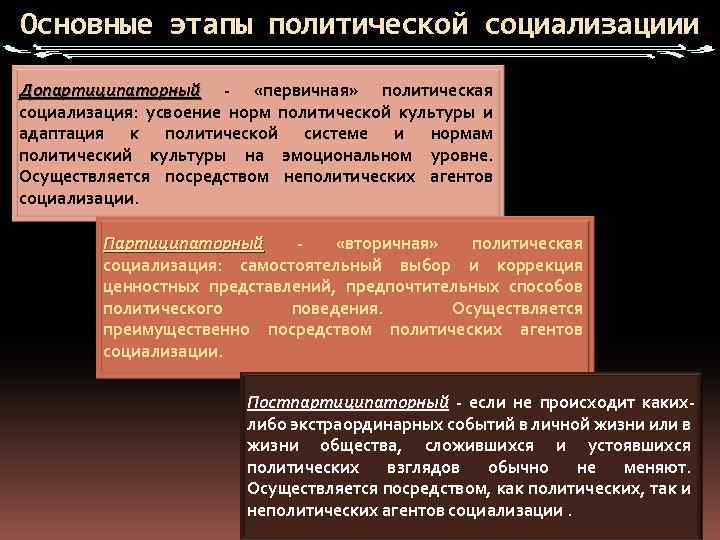 Основные этапы политической социализациии

Допартиципаторный - «первичная» политическая социализация: усвоение норм политической культуры и адаптация к политической системе и нормам политический культуры на эмоциональном уровне. Осуществляется посредством неполитических агентов социализации.

Партиципаторный - «вторичная» политическая социализация: самостоятельный выбор и коррекция ценностных представлений, предпочтительных способов политического поведения. Осуществляется преимущественно посредством политических агентов социализации.

Постпартиципаторный - если не происходит каких-либо экстраординарных событий в личной жизни или в жизни общества, сложившихся и устоявшихся политических взглядов обычно не меняют. Осуществляется посредством, как политических, так и неполитических агентов социализации .